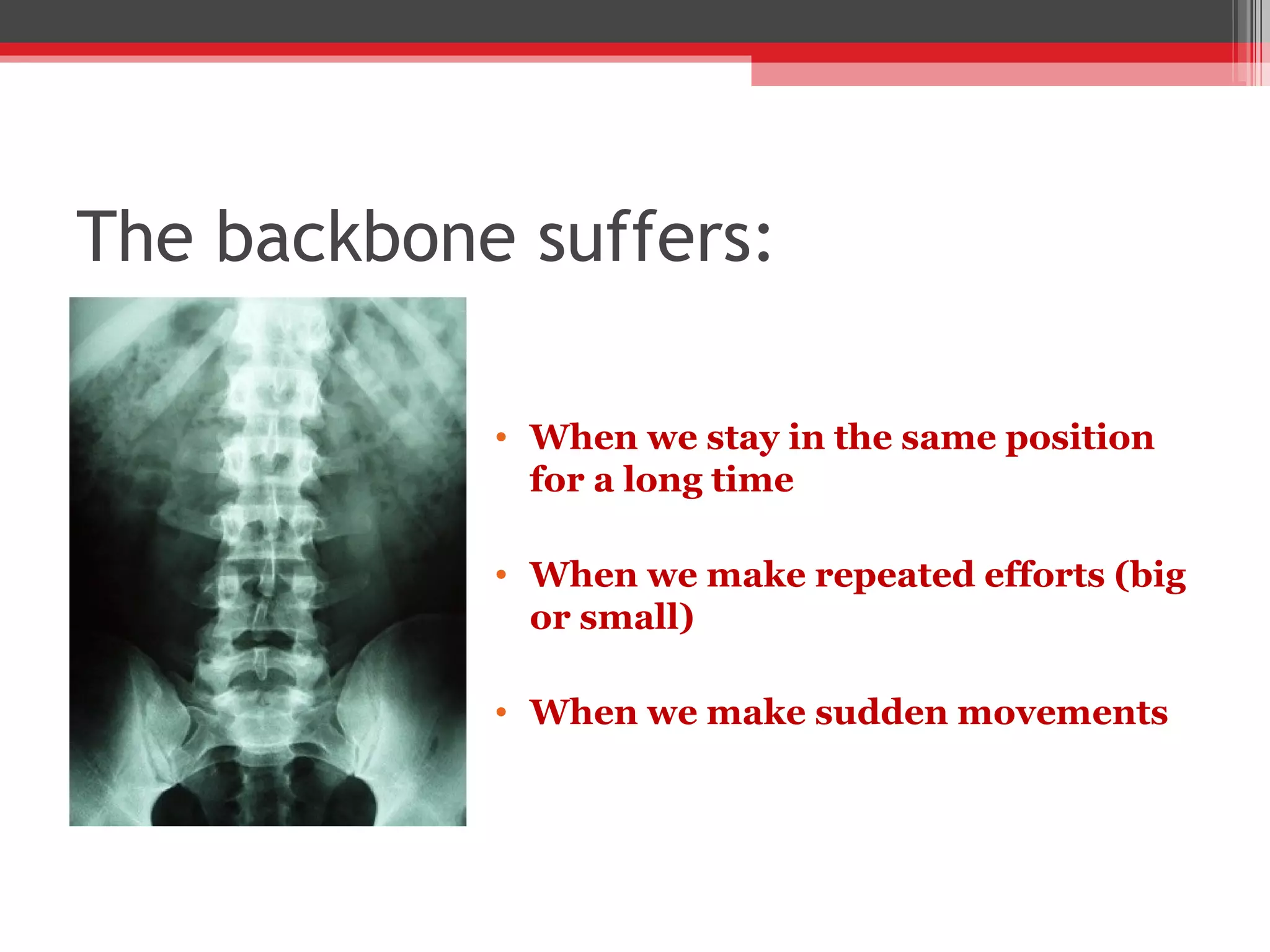 The backbone suffers:

• When we stay in the same position for a long time

• When we make repeated efforts (big or small)

• When we make sudden movements